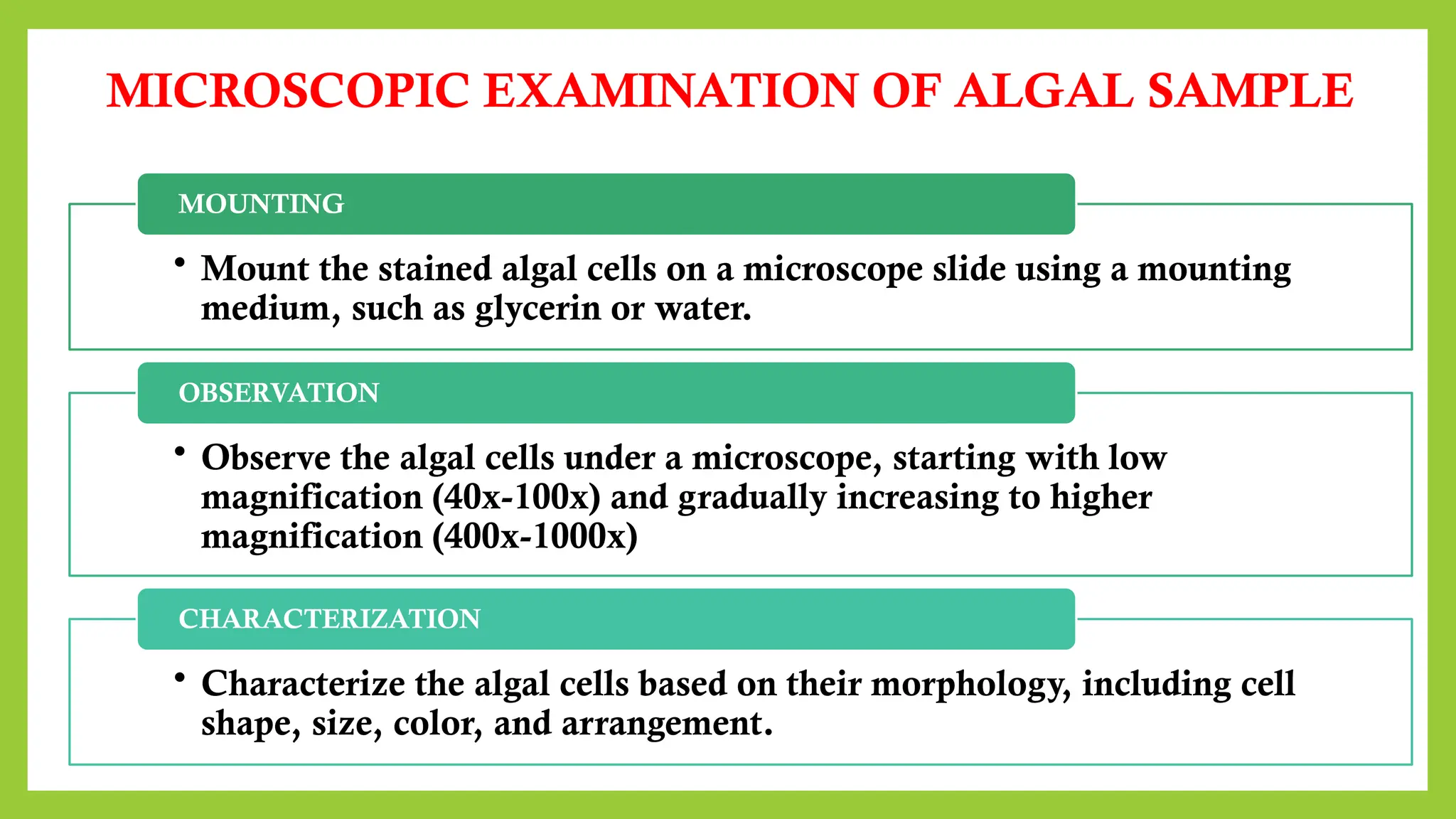 MICROSCOPIC EXAMINATION OF ALGAL SAMPLE

MOUNTING

• Mount the stained algal cells on a microscope slide using a mounting medium, such as glycerin or water.

OBSERVATION

• Observe the algal cells under a microscope, starting with low magnification (40x-100x) and gradually increasing to higher magnification (400x-1000x)

CHARACTERIZATION

• Characterize the algal cells based on their morphology, including cell shape, size, color, and arrangement.